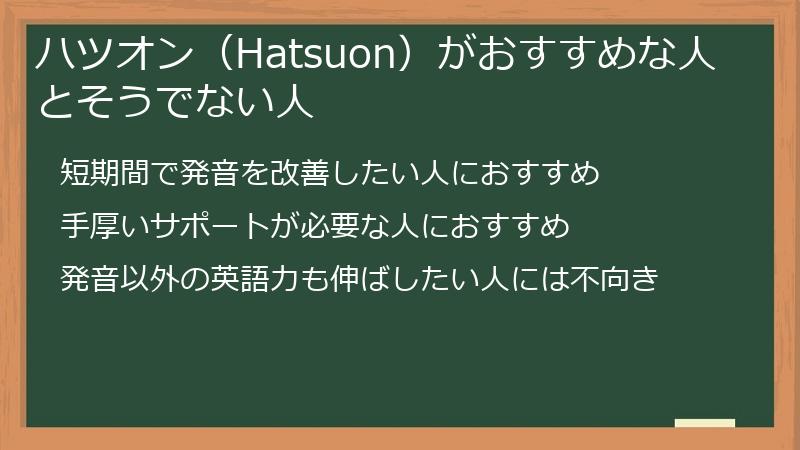 ハツオン（Hatsuon）がおすすめな人とそうでない人

短期間で発音を改善したい人におすすめ

手厚いサポートが必要な人におすすめ

発音以外の英語力も伸ばしたい人には不向き